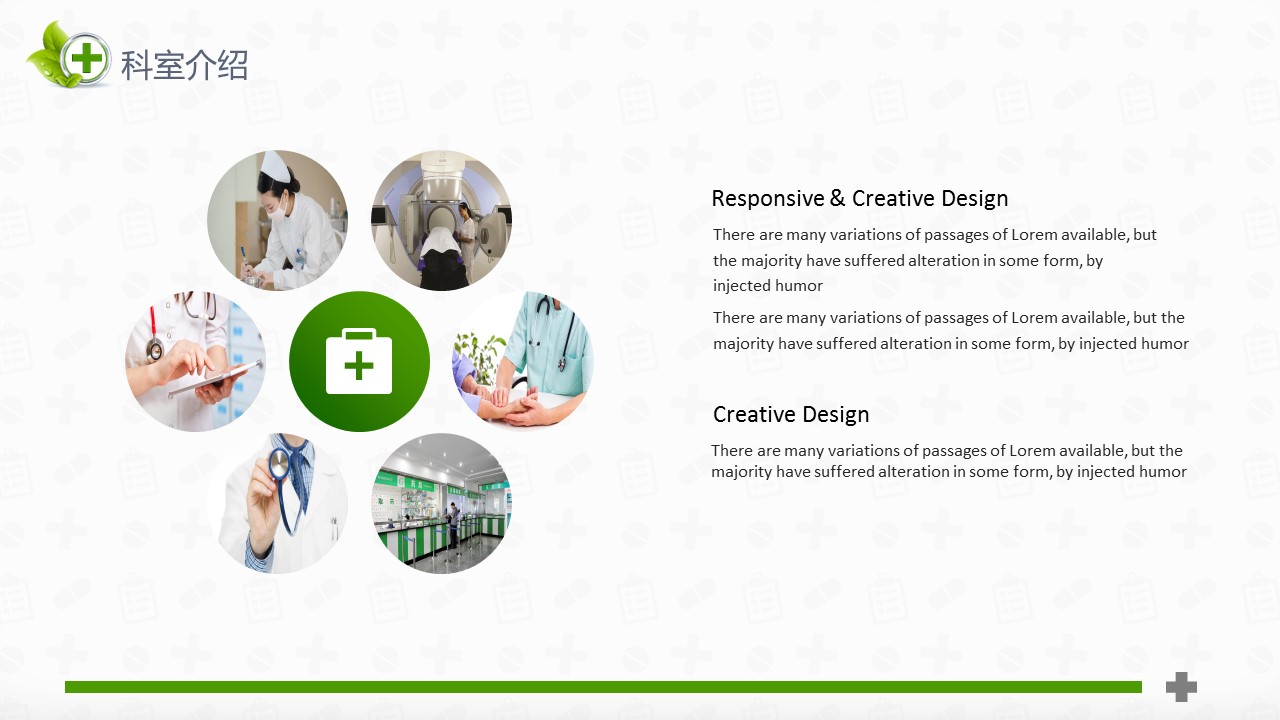 科室介绍

Responsive & Creative Design

There are many variations of passages of Lorem available, but the majority have suffered alteration in some form, by injected humor

There are many variations of passages of Lorem available, but the majority have suffered alteration in some form, by injected humor

Creative Design

There are many variations of passages of Lorem available, but the majority have suffered alteration in some form, by injected humor